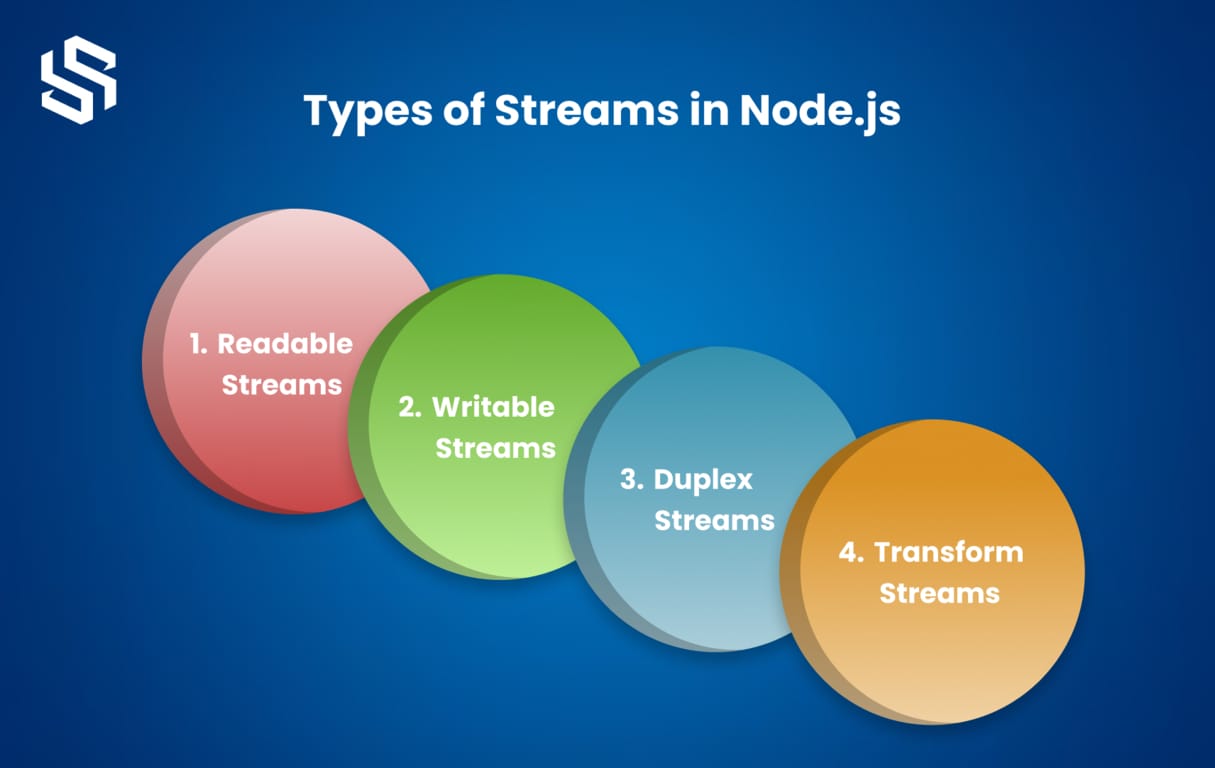 Types of Streams in Node.js

1. Readable Streams

2. Writable Streams

3. Duplex Streams

4. Transform Streams